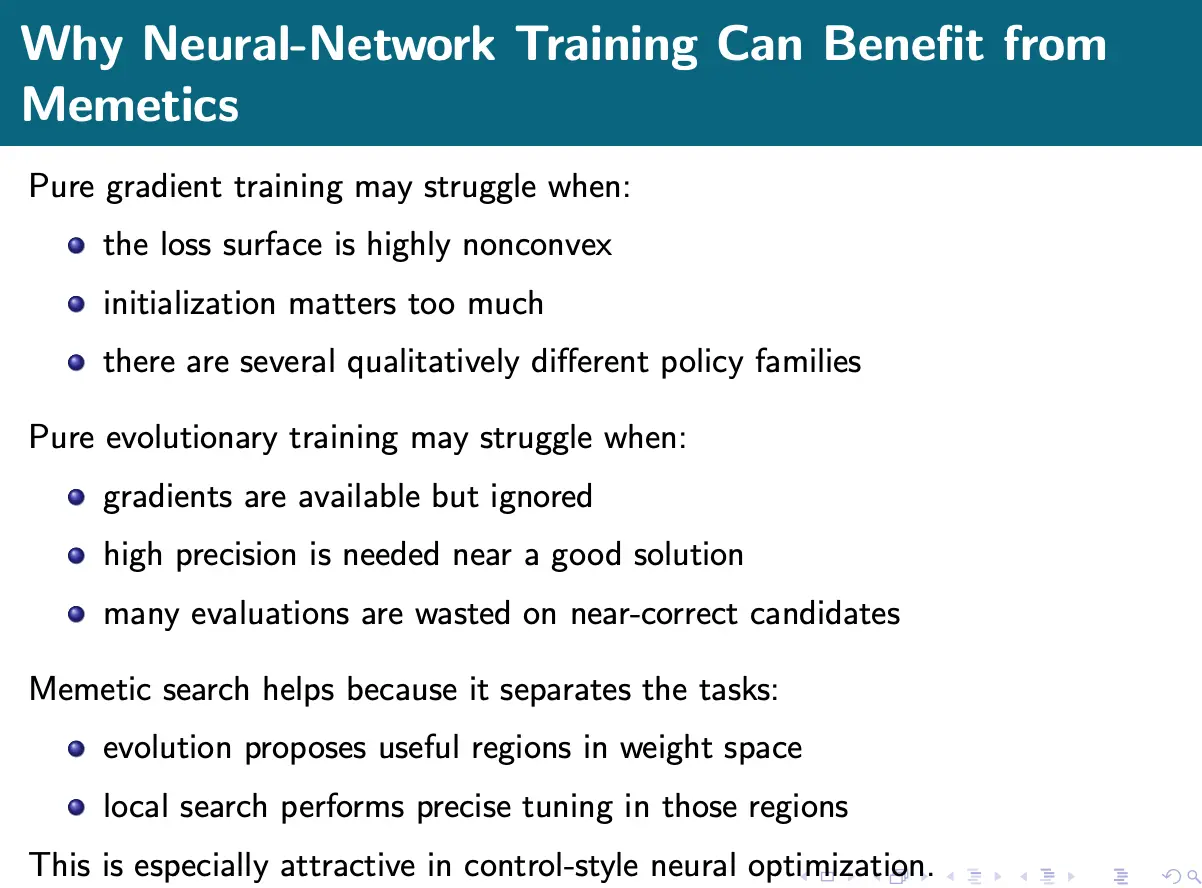 Why Neural-Network Training Can Benefit from Memetics

Pure gradient training may struggle when:

- the loss surface is highly nonconvex
- initialization matters too much
- there are several qualitatively different policy families

Pure evolutionary training may struggle when:

- gradients are available but ignored
- high precision is needed near a good solution
- many evaluations are wasted on near-correct candidates

Memetic search helps because it separates the tasks:

- evolution proposes useful regions in weight space
- local search performs precise tuning in those regions

This is especially attractive in control-style neural optimization.